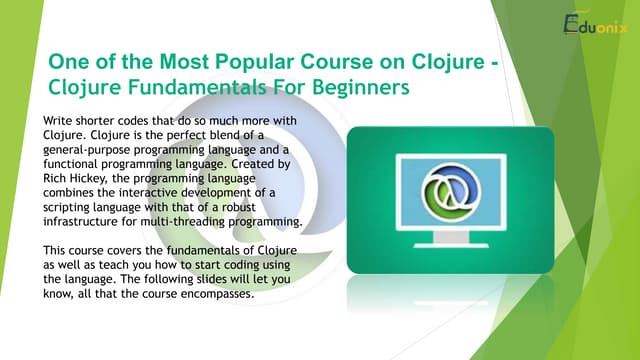 Eduonix

One of the Most Popular Course on Clojure - Clojure Fundamentals For Beginners

Write shorter codes that do so much more with Clojure. Clojure is the perfect blend of a general-purpose programming language and a functional programming language. Created by Rich Hickey, the programming language combines the interactive development of a scripting language with that of a robust infrastructure for multi-threading programming.

This course covers the fundamentals of Clojure as well as teach you how to start coding using the language. The following slides will let you know, all that the course encompasses.